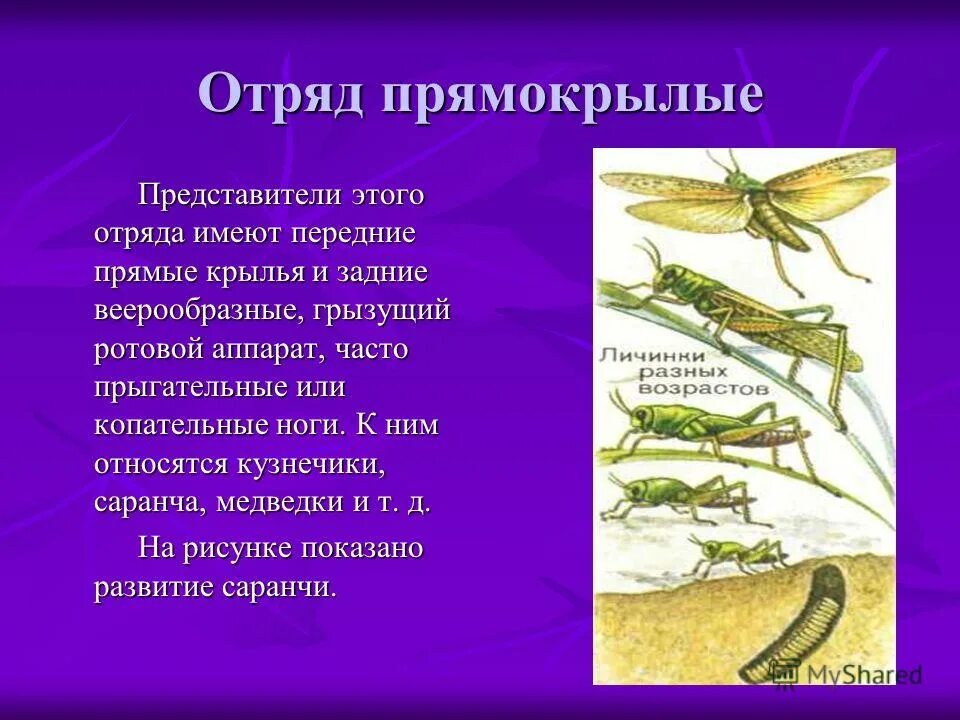 Отряд прямокрылые

Представители этого отряда имеют передние прямые крылья и задние веерообразные, грызущий ротовой аппарат, часто прыгательные или копательные ноги. К ним относятся кузнечики, саранча, медведки и т. д.

На рисунке показано развитие саранчи.

Личинки разных возрастов

MyShared